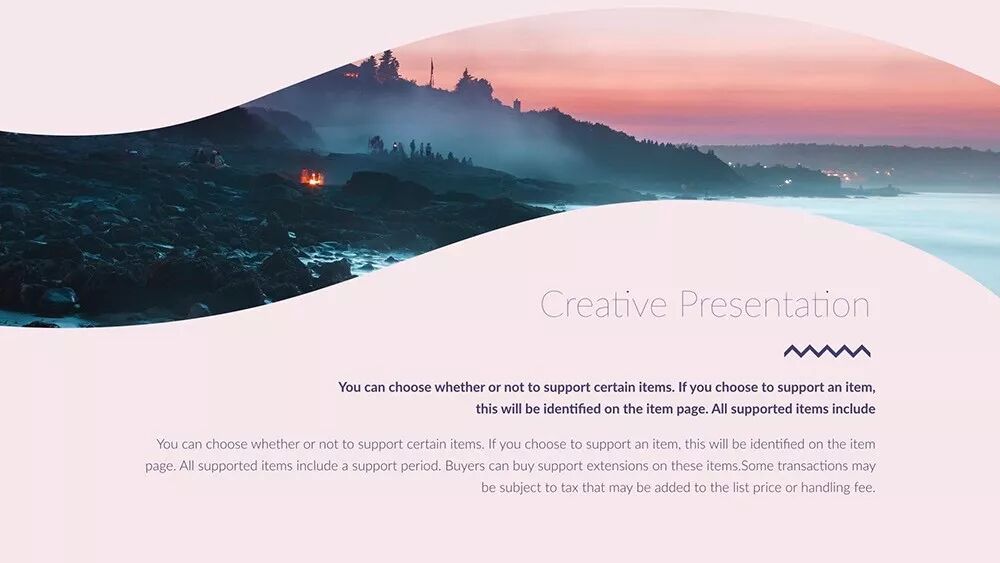 Creative Presentation

You can choose whether or not to support certain items. If you choose to support an item, this will be identified on the item page. All supported items include

You can choose whether or not to support certain items. If you choose to support an item, this will be identified on the item page. All supported items include a support period. Buyers can buy support extensions on these items.Some transactions may be subject to tax that may be added to the list price or handling fee.